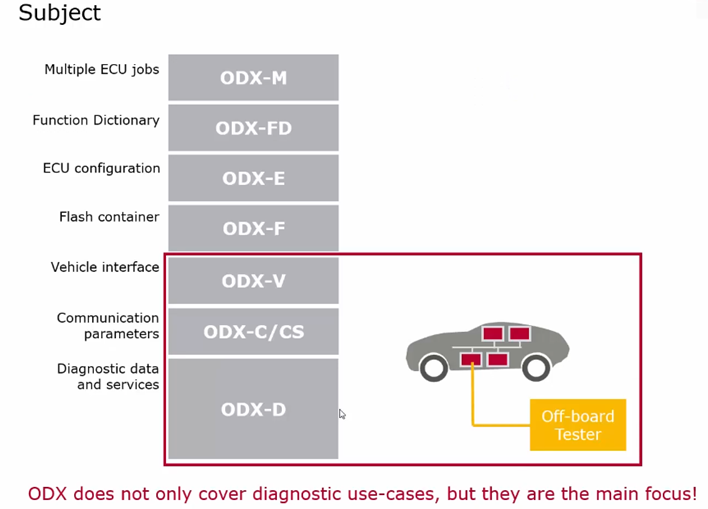 Subject

Multiple ECU jobs
ODX-M

Function Dictionary
ODX-FD

ECU configuration
ODX-E

Flash container
ODX-F

Vehicle interface
ODX-V

Communication parameters
ODX-C/CS

Diagnostic data and services
ODX-D

Off-board Tester

ODX does not only cover diagnostic use-cases, but they are the main focus!